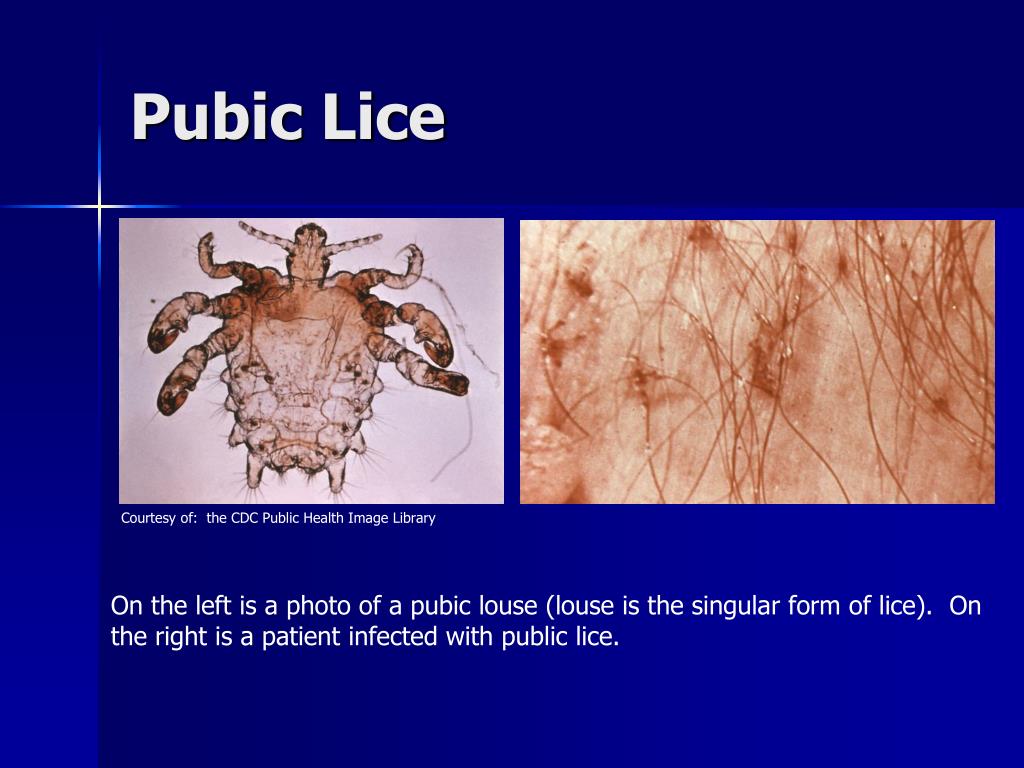 Pubic Lice

Courtesy of: the CDC Public Health Image Library

On the left is a photo of a pubic louse (louse is the singular form of lice). On the right is a patient infected with public lice.